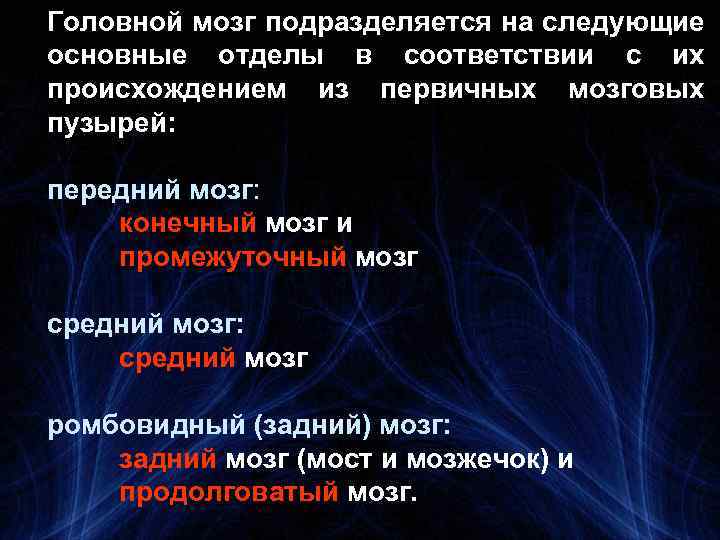 Головной мозг подразделяется на следующие основные отделы в соответствии с их происхождением из первичных мозговых пузырей:

передний мозг:
конечный мозг и
промежуточный мозг

средний мозг:
средний мозг

ромбовидный (задний) мозг:
задний мозг (мост и мозжечок) и
продолговатый мозг.